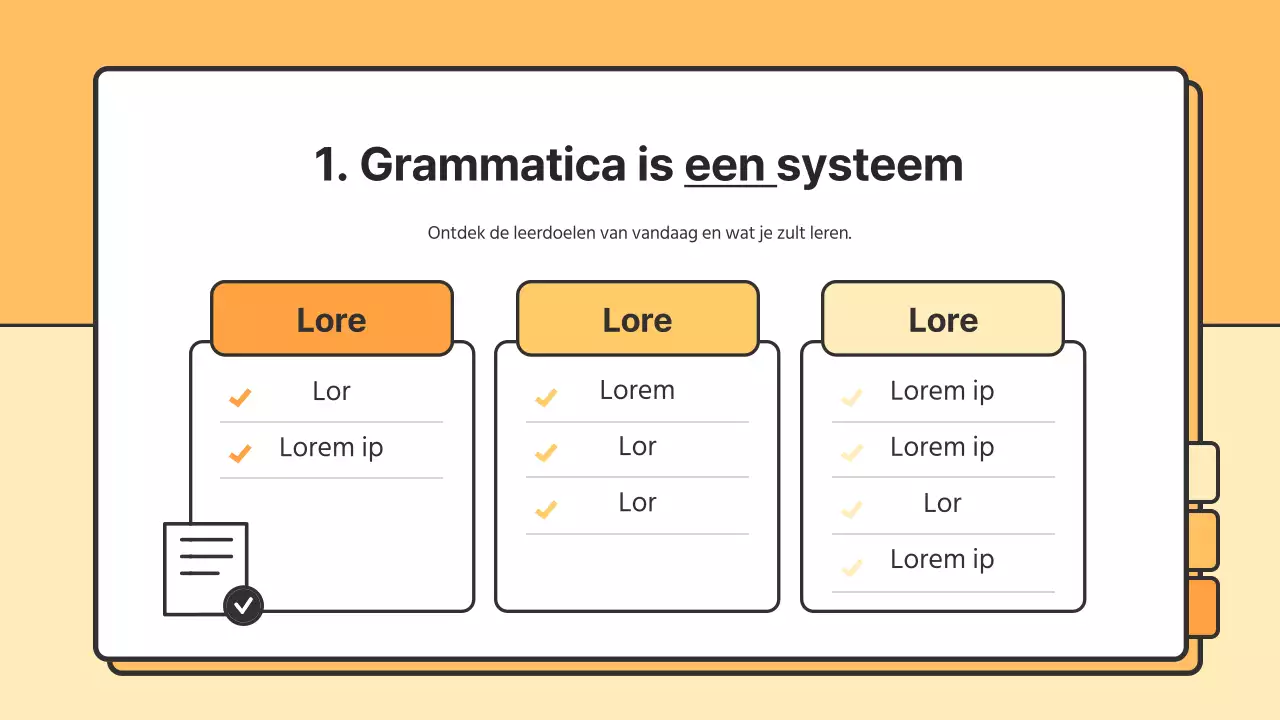 1. Grammatica is een systeem

Ontdek de leerdoelen van vandaag en wat je zult leren.

Lore

Lor

Lorem ip

Lore

Lorem

Lor

Lor

Lore

Lorem ip

Lorem ip

Lor

Lorem ip